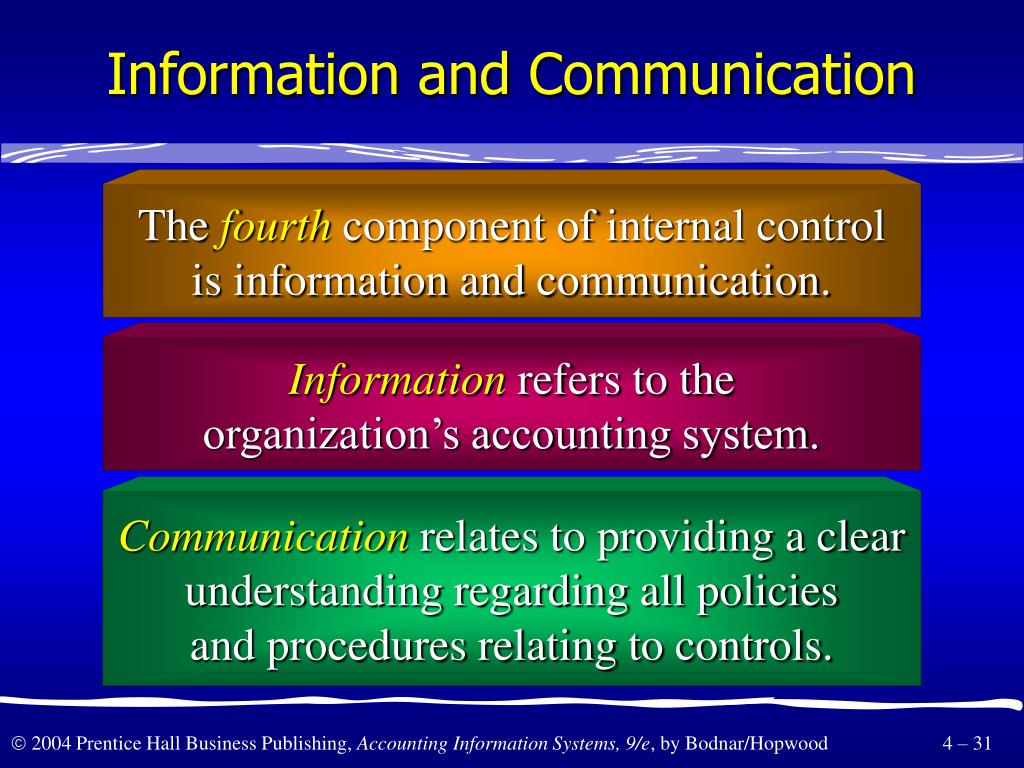 Information and Communication

The fourth component of internal control is information and communication.

Information refers to the organization’s accounting system.

Communication relates to providing a clear understanding regarding all policies and procedures relating to controls.

© 2004 Prentice Hall Business Publishing, Accounting Information Systems, 9/e, by Bodnar/Hopwood

4 – 31